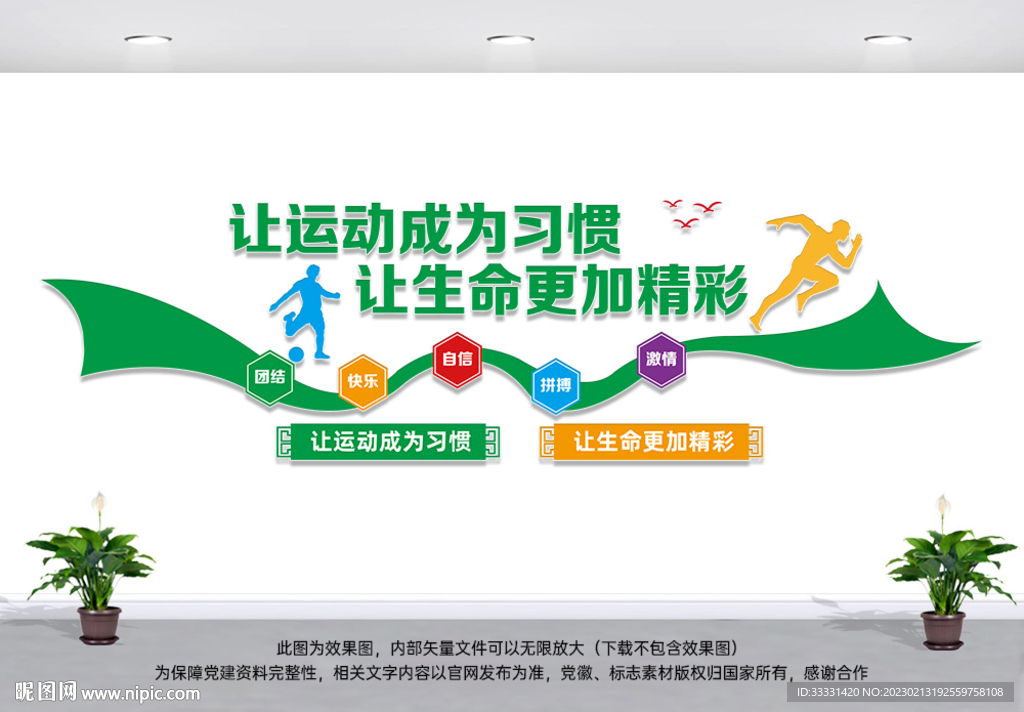 让运动成为习惯
让生命更加精彩

团结
快乐
自信
拼搏
激情

让运动成为习惯
让生命更加精彩

此图为效果图，内部矢量文件可以无限放大（下载不包含效果图）
为保障党建资料完整性，相关文字内容以官网发布为准，党徽、标志素材版权归国家所有，感谢合作

昵图网 www.nipic.com

ID:33331420 NO:20230213192559758108